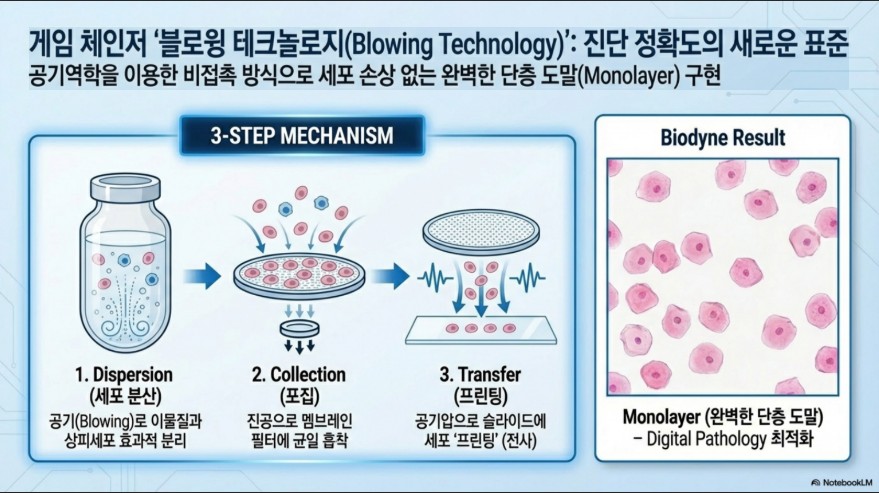 게임 체인저 '블로윙 테크놀로지(Blowing Technology)': 진단 정확도의 새로운 표준
공기역학을 이용한 비접촉 방식으로 세포 손상 없는 완벽한 단층 도말(Monolayer) 구현

3-STEP MECHANISM

1. Dispersion
(세포 분산)
공기(Blowing)로 이물질과 상피세포 효과적 분리

2. Collection
(포집)
진공으로 멤브레인 필터에 균일 흡착

3. Transfer
(프린팅)
공기압으로 슬라이드에 세포 '프린팅' (전사)

Biodyne Result

Monolayer (완벽한 단층 도말)
– Digital Pathology 최적화

NotebookLM